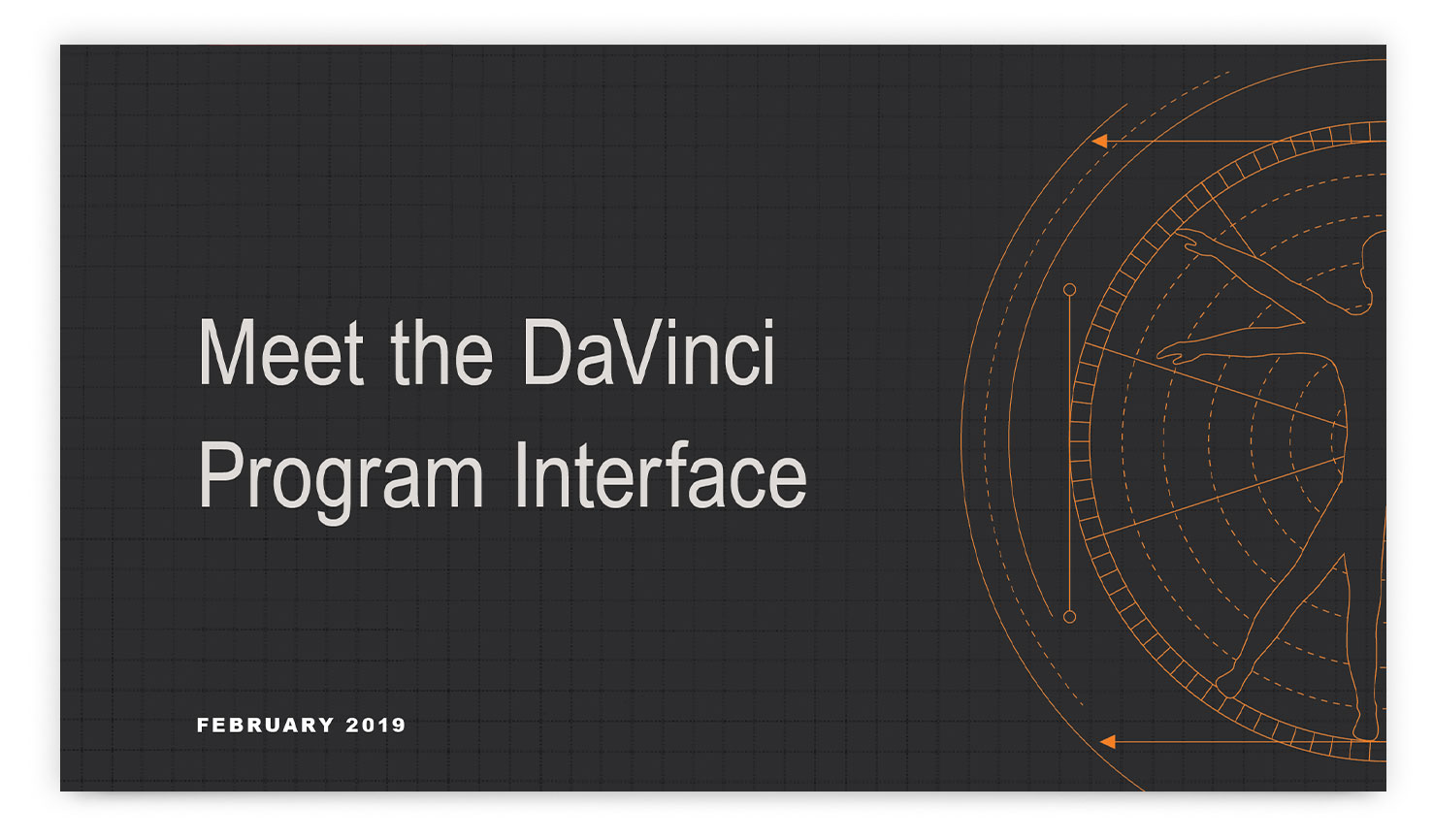 Meet the DaVinci Program Interface

FEBRUARY 2019